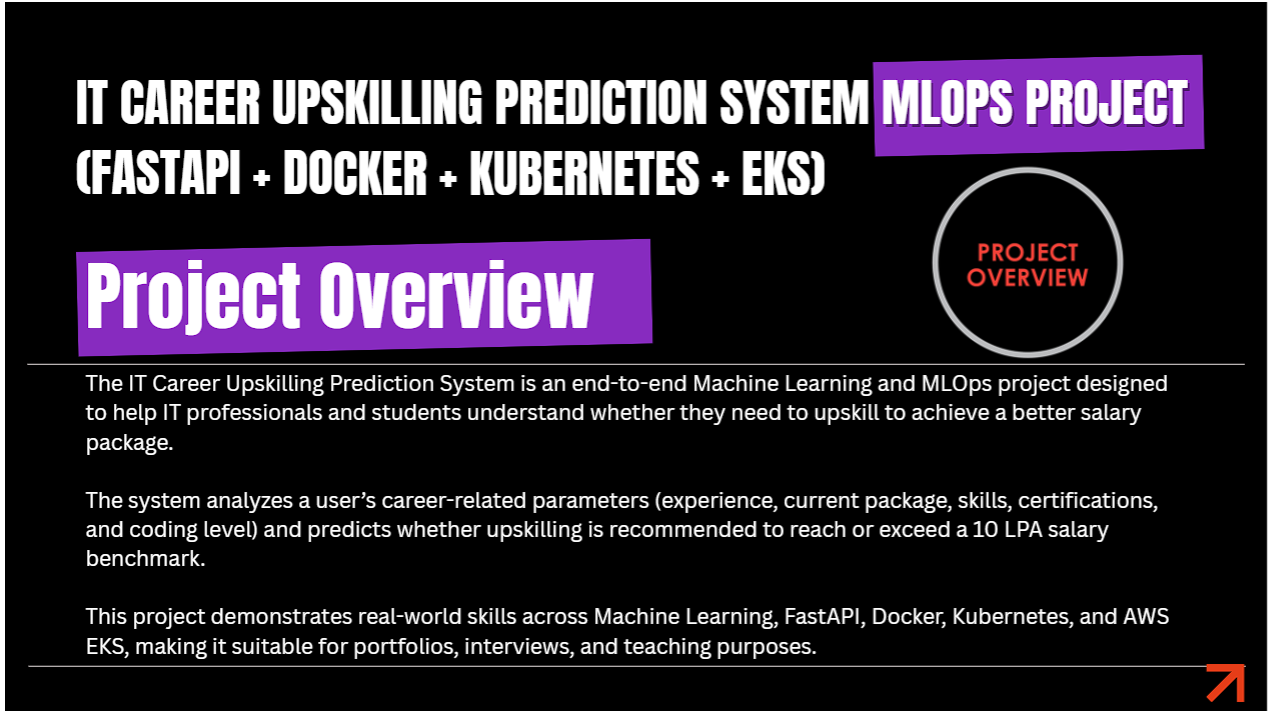 IT CAREER UPSKILLING PREDICTION SYSTEM MLOPS PROJECT (FASTAPI + DOCKER + KUBERNETES + EKS)

Project Overview

PROJECT OVERVIEW

The IT Career Upskilling Prediction System is an end-to-end Machine Learning and MLOps project designed to help IT professionals and students understand whether they need to upskill to achieve a better salary package.

The system analyzes a user's career-related parameters (experience, current package, skills, certifications, and coding level) and predicts whether upskilling is recommended to reach or exceed a 10 LPA salary benchmark.

This project demonstrates real-world skills across Machine Learning, FastAPI, Docker, Kubernetes, and AWS EKS, making it suitable for portfolios, interviews, and teaching purposes.